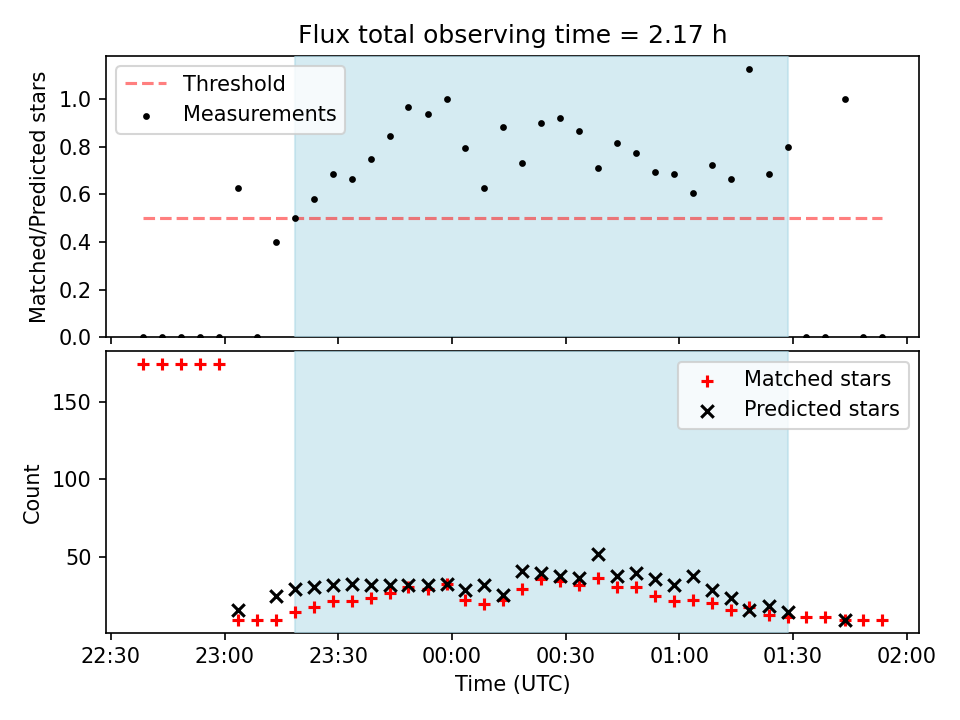 Flux total observing time = 2.17 h

Threshold
Measurements

Matched/Predicted stars

1.0
0.8
0.6
0.4
0.2
0.0

Matched stars
Predicted stars

Count

150
100
50

22:30
23:00
23:30
00:00
00:30
01:00
01:30
02:00

Time (UTC)